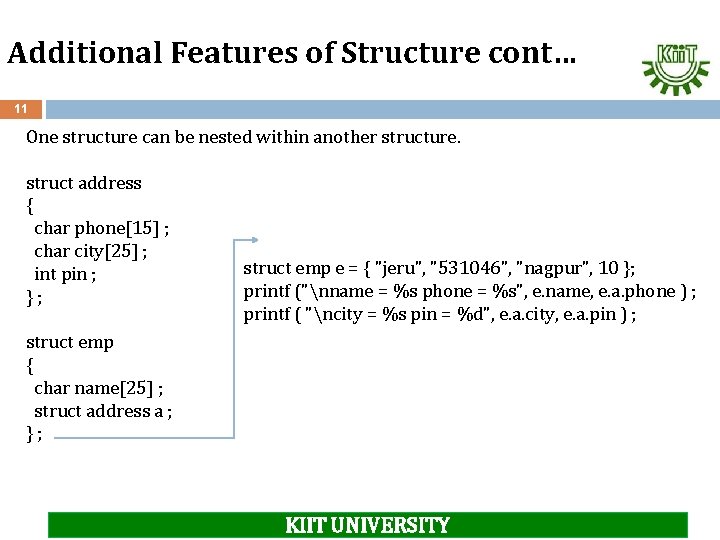 Additional Features of Structure cont…

KIIT

11

One structure can be nested within another structure.

struct address
{
char phone[15] ;
char city[25] ;
int pin ;
} ;

struct emp
{
char name[25] ;
struct address a ;
} ;

struct emp e = { "jeru", "531046", "nagpur", 10 };
printf ("\nname = %s phone = %s", e.name, e.a.phone ) ;
printf ( "\ncity = %s pin = %d", e.a.city, e.a.pin ) ;

KIIT UNIVERSITY